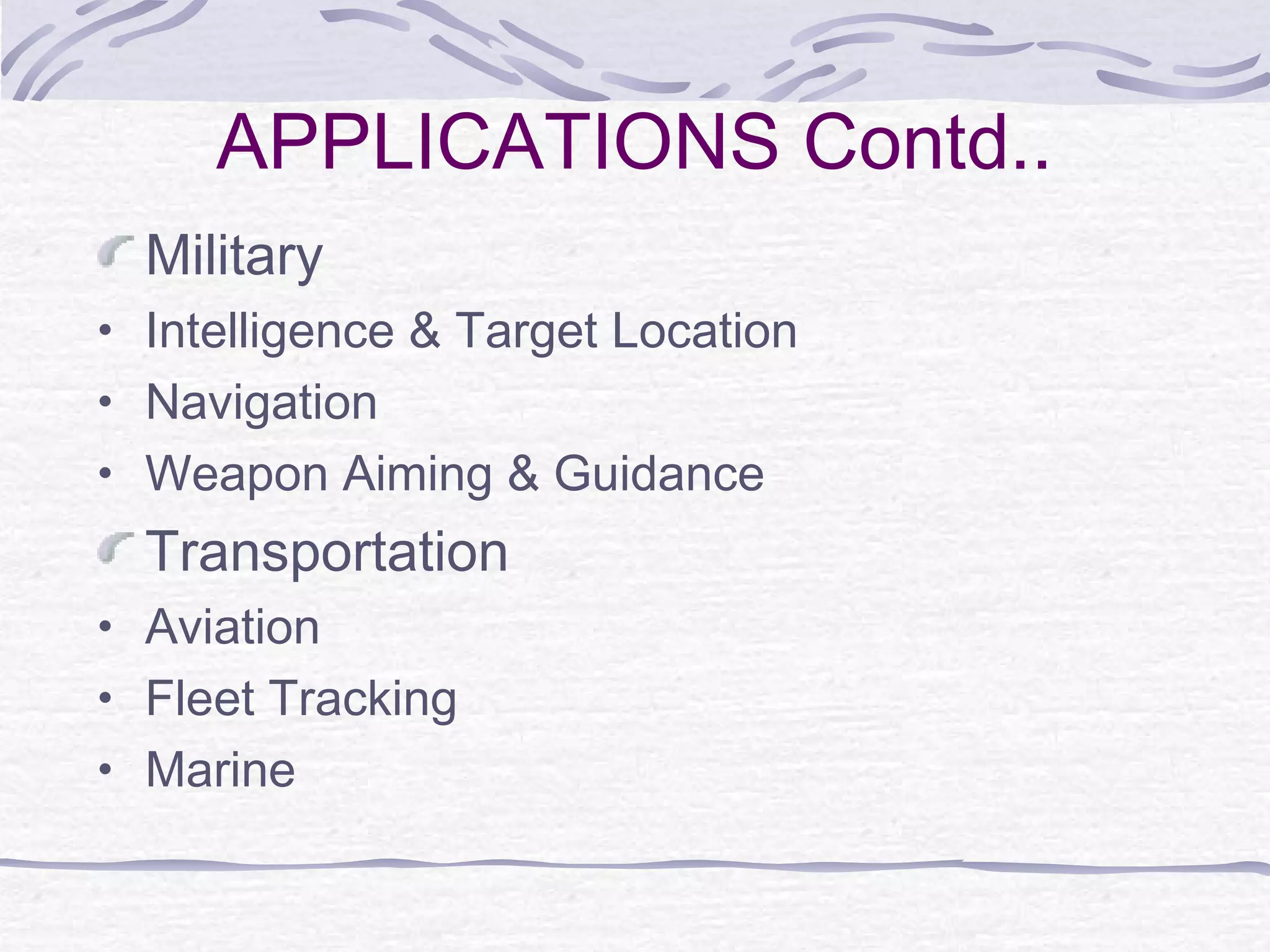 APPLICATIONS Contd..

Military
• Intelligence & Target Location
• Navigation
• Weapon Aiming & Guidance

Transportation
• Aviation
• Fleet Tracking
• Marine